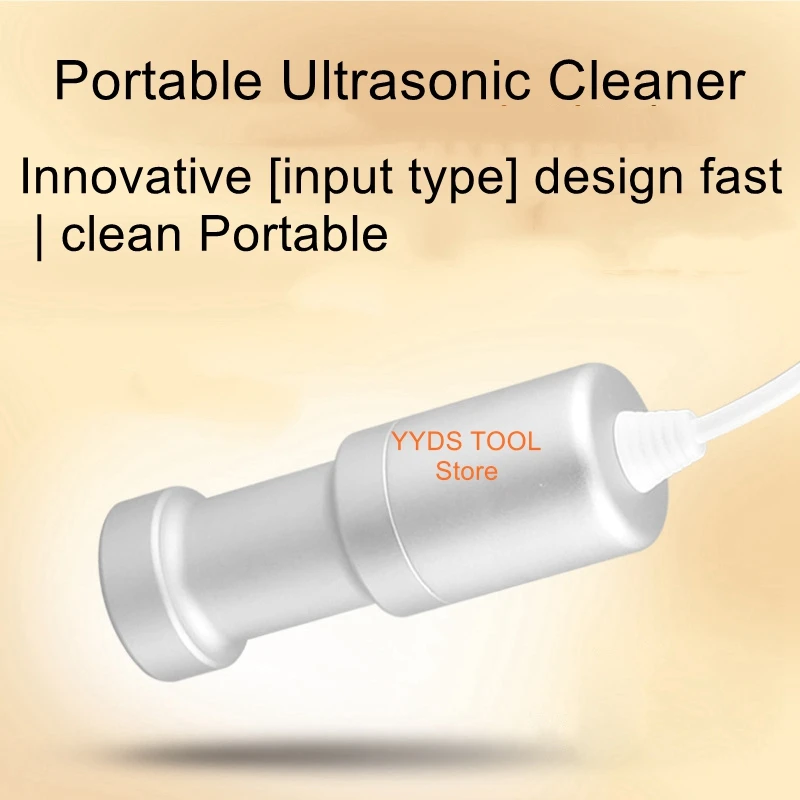 Portable Ultrasonic Cleaner

Innovative [input type] design fast | clean Portable

YYDS TOOL Store